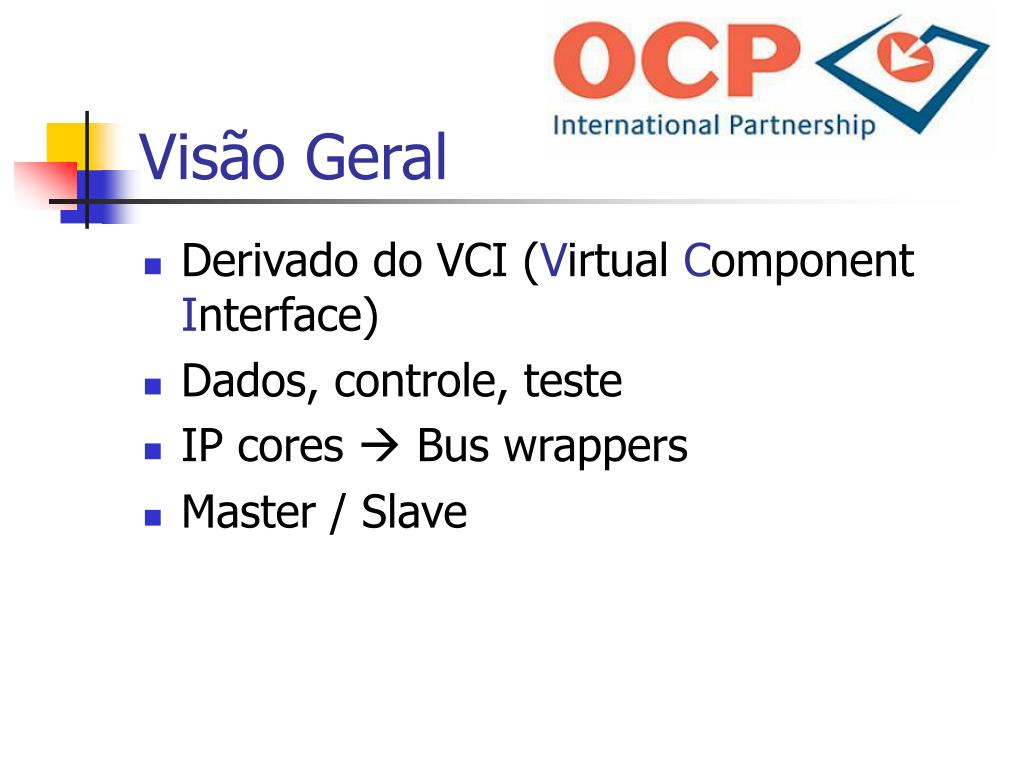 OCP
International Partnership

Visão Geral

- Derivado do VCI (Virtual Component Interface)
- Dados, controle, teste
- IP cores → Bus wrappers
- Master / Slave